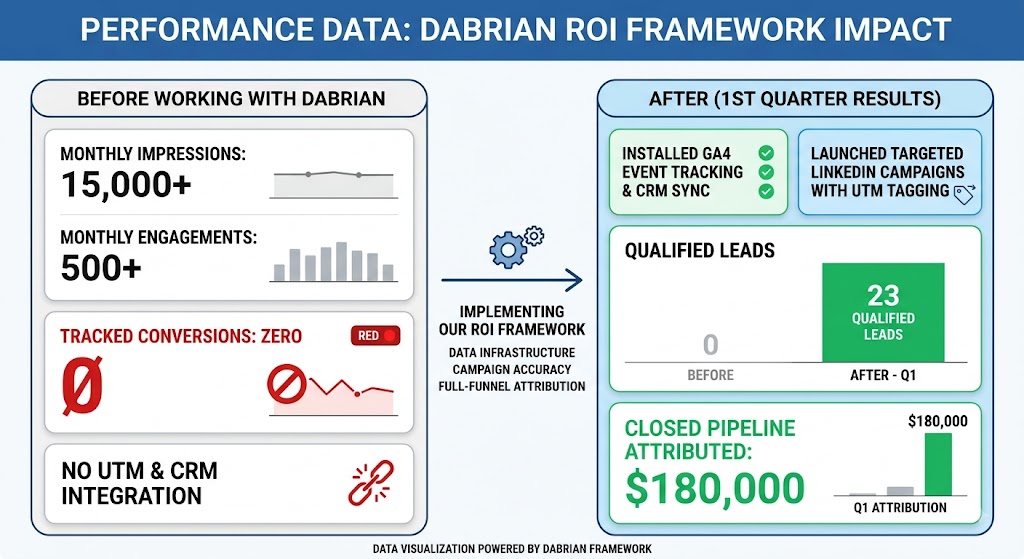 PERFORMANCE DATA: DABRIAN ROI FRAMEWORK IMPACT

BEFORE WORKING WITH DABRIAN

MONTHLY IMPRESSIONS:
15,000+

MONTHLY ENGAGEMENTS:
500+

TRACKED CONVERSIONS: ZERO
RED
Ø

NO UTM & CRM INTEGRATION

IMPLEMENTING OUR ROI FRAMEWORK
DATA INFRASTRUCTURE
CAMPAIGN ACCURACY
FULL-FUNNEL ATTRIBUTION

AFTER (1ST QUARTER RESULTS)

INSTALLED GA4 EVENT TRACKING & CRM SYNC

LAUNCHED TARGETED LINKEDIN CAMPAIGNS WITH UTM TAGGING

QUALIFIED LEADS
0
BEFORE
23
QUALIFIED LEADS
AFTER - Q1

CLOSED PIPELINE ATTRIBUTED:
$180,000
$180,000
Q1 ATTRIBUTION

DATA VISUALIZATION POWERED BY DABRIAN FRAMEWORK